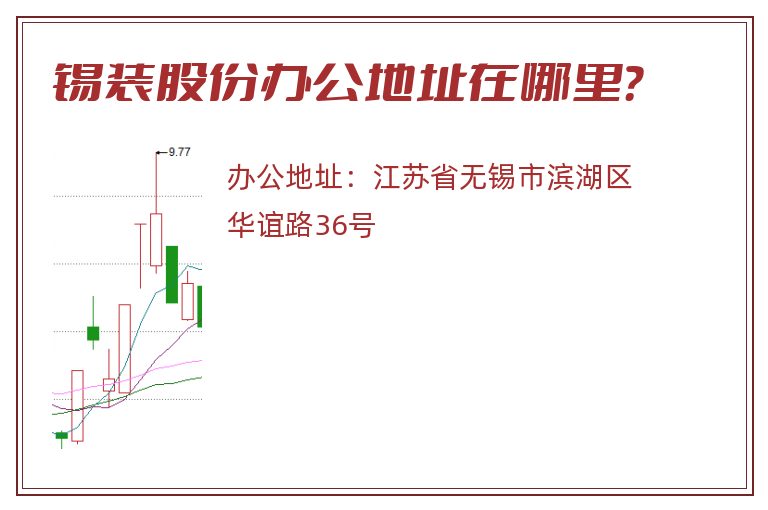 锡装股份办公地址在哪里?

9.77

办公地址：江苏省无锡市滨湖区华谊路36号